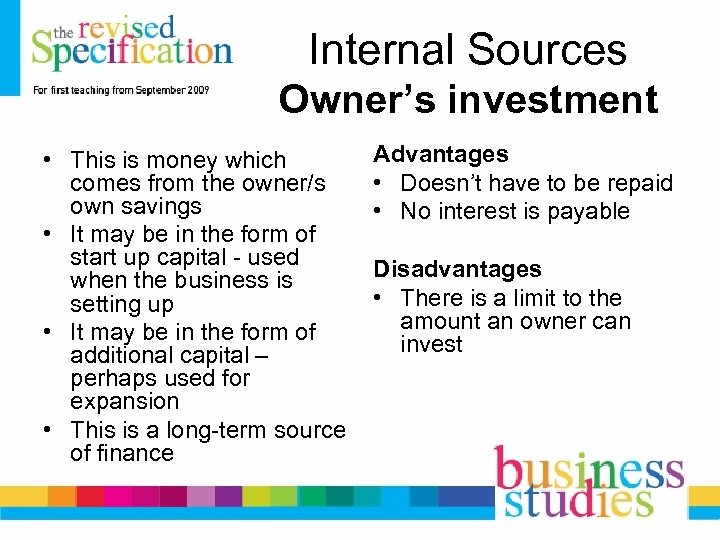 the revised Specification

For first teaching from September 2009

Internal Sources
Owner's investment

• This is money which comes from the owner/s own savings
• It may be in the form of start up capital - used when the business is setting up
• It may be in the form of additional capital – perhaps used for expansion
• This is a long-term source of finance

Advantages
• Doesn't have to be repaid
• No interest is payable

Disadvantages
• There is a limit to the amount an owner can invest

business studies